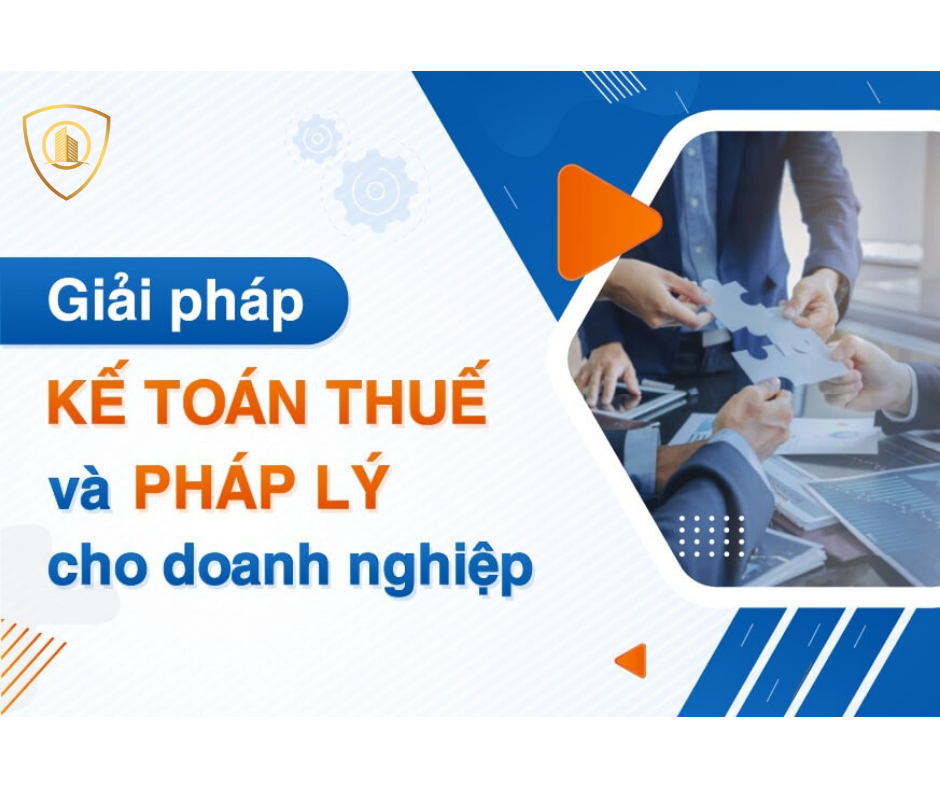 Giải pháp
KẾ TOÁN THUẾ
và PHÁP LÝ
cho doanh nghiệp